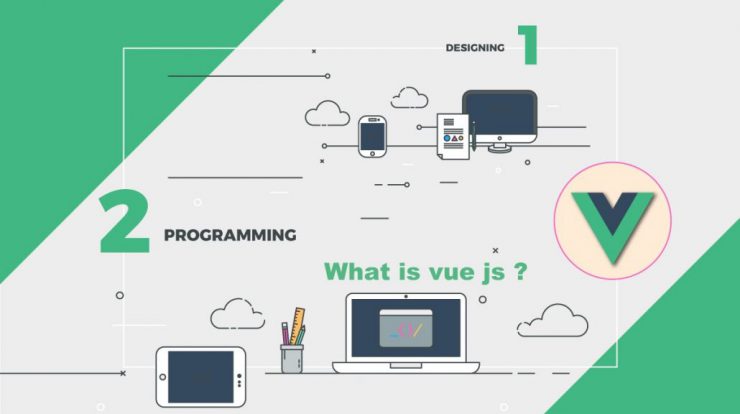 DESIGNING 1

2 PROGRAMMING

What is vue js ?

</>